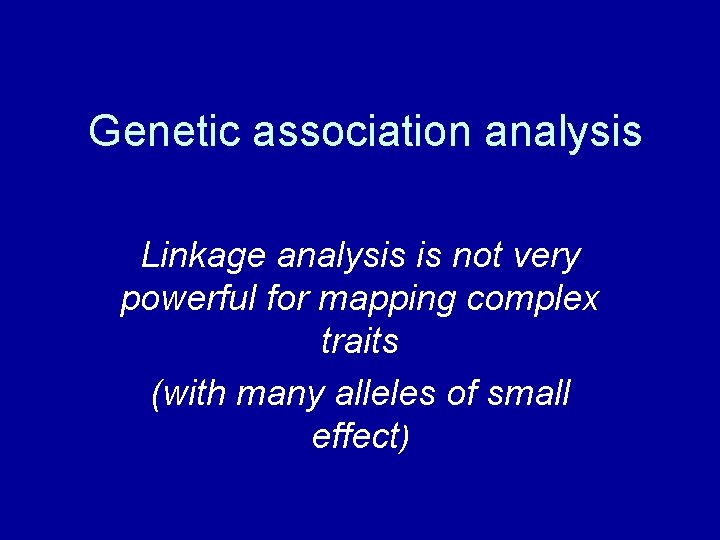 Genetic association analysis

Linkage analysis is not very powerful for mapping complex traits

(with many alleles of small effect)